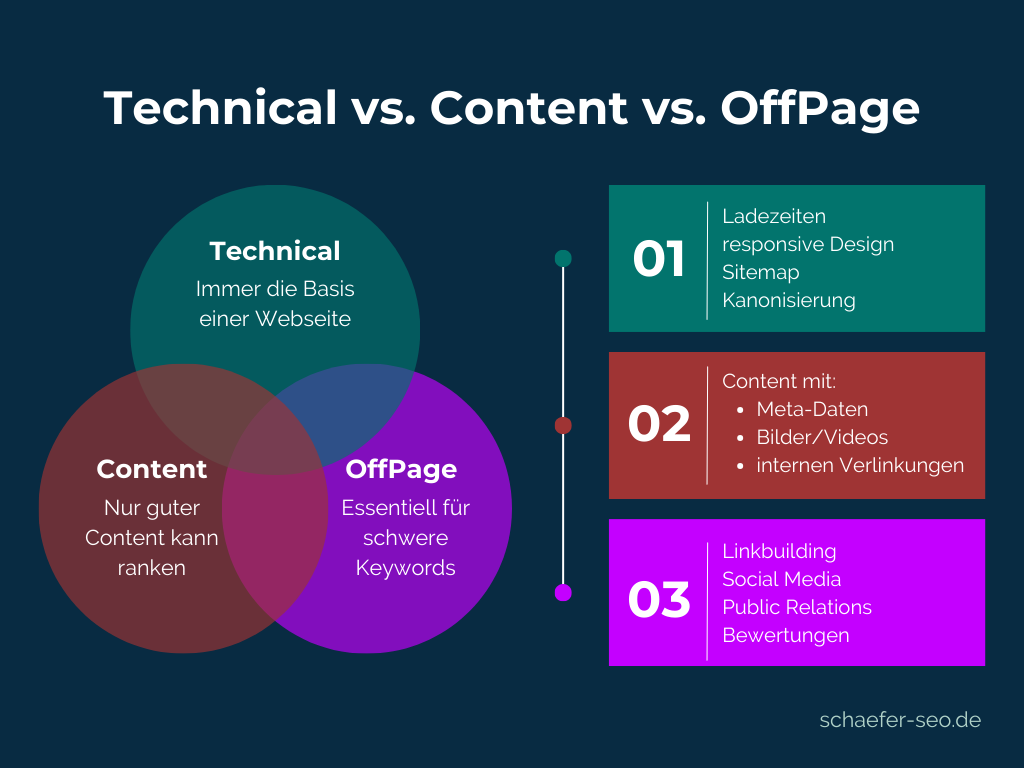 Technical vs. Content vs. OffPage

Technical
Immer die Basis einer Webseite

Content
Nur guter Content kann ranken

OffPage
Essentiell für schwere Keywords

01
Ladezeiten
responsive Design
Sitemap
Kanonisierung

02
Content mit:
- Meta-Daten
- Bilder/Videos
- internen Verlinkungen

03
Linkbuilding
Social Media
Public Relations
Bewertungen

schaefer-seo.de